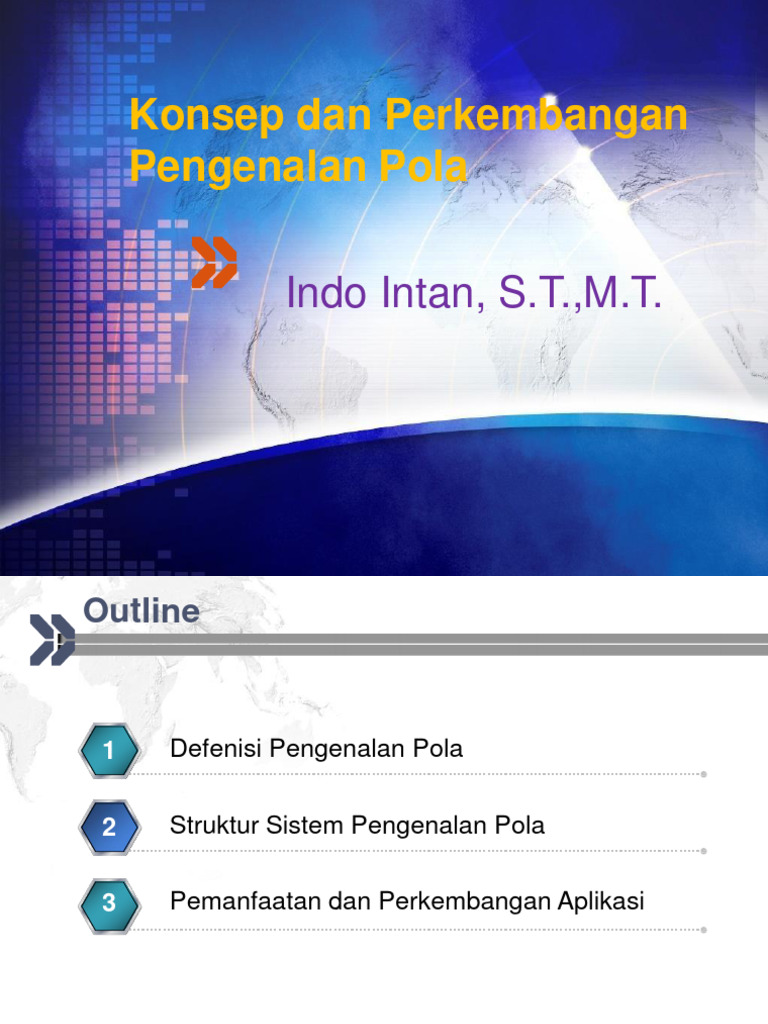 Konsep dan Perkembangan Pengenalan Pola

Indo Intan, S.T.,M.T.

Outline

1 Defenisi Pengenalan Pola

2 Struktur Sistem Pengenalan Pola

3 Pemanfaatan dan Perkembangan Aplikasi